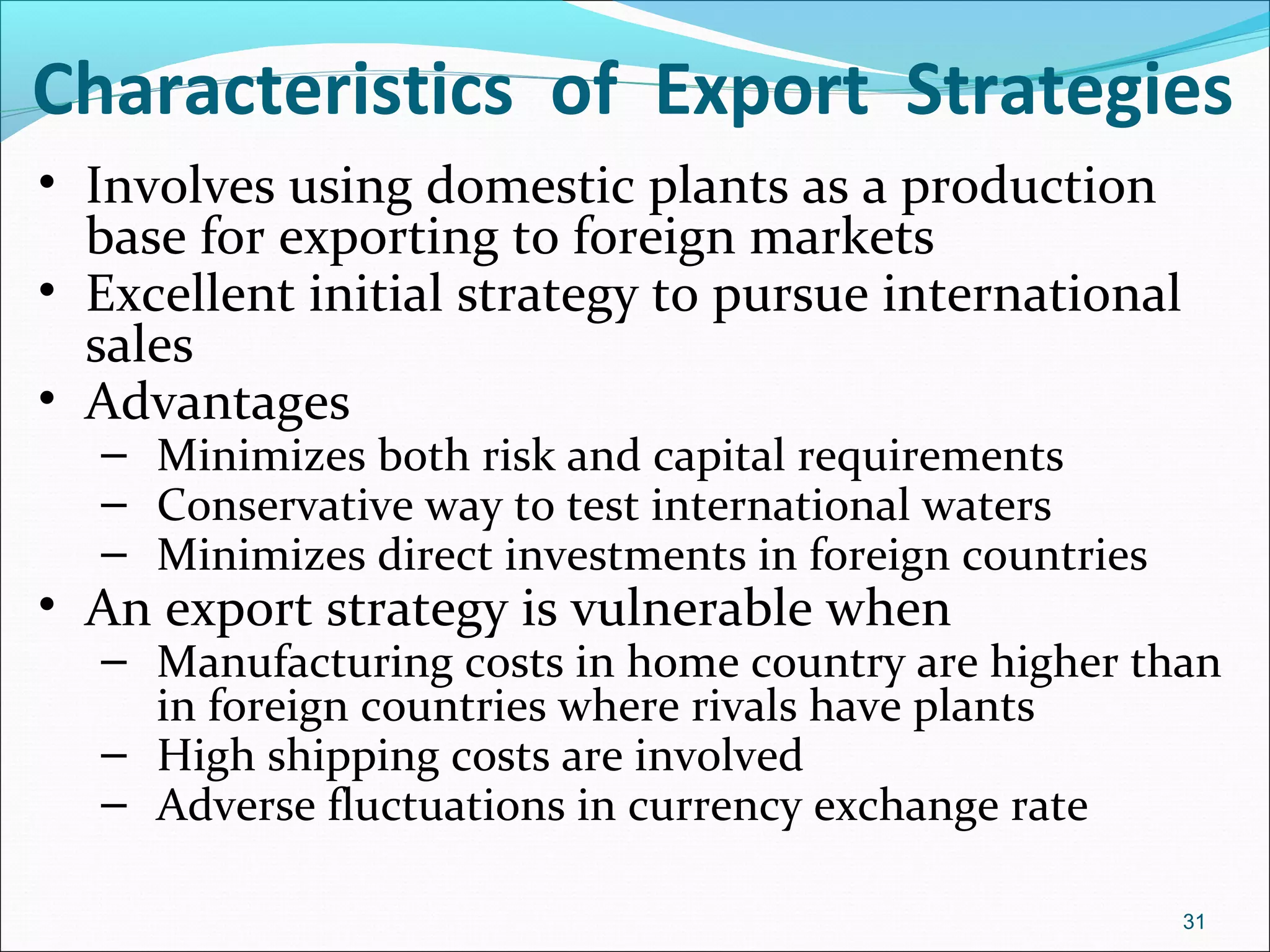 Characteristics of Export Strategies

• Involves using domestic plants as a production base for exporting to foreign markets
• Excellent initial strategy to pursue international sales
• Advantages
– Minimizes both risk and capital requirements
– Conservative way to test international waters
– Minimizes direct investments in foreign countries
• An export strategy is vulnerable when
– Manufacturing costs in home country are higher than in foreign countries where rivals have plants
– High shipping costs are involved
– Adverse fluctuations in currency exchange rate

31